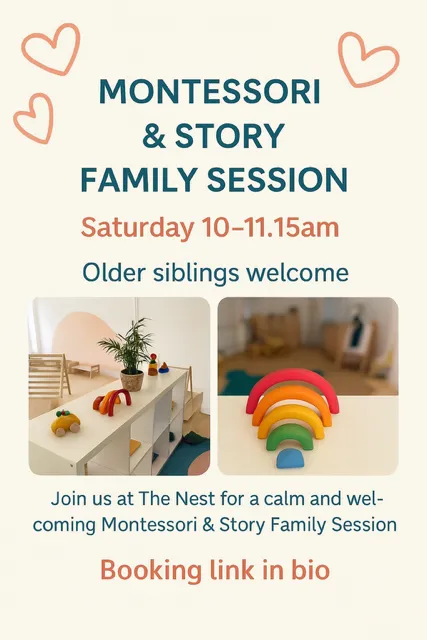 MONTESSORI & STORY FAMILY SESSION

Saturday 10–11.15am

Older siblings welcome

Join us at The Nest for a calm and welcoming Montessori & Story Family Session

Booking link in bio